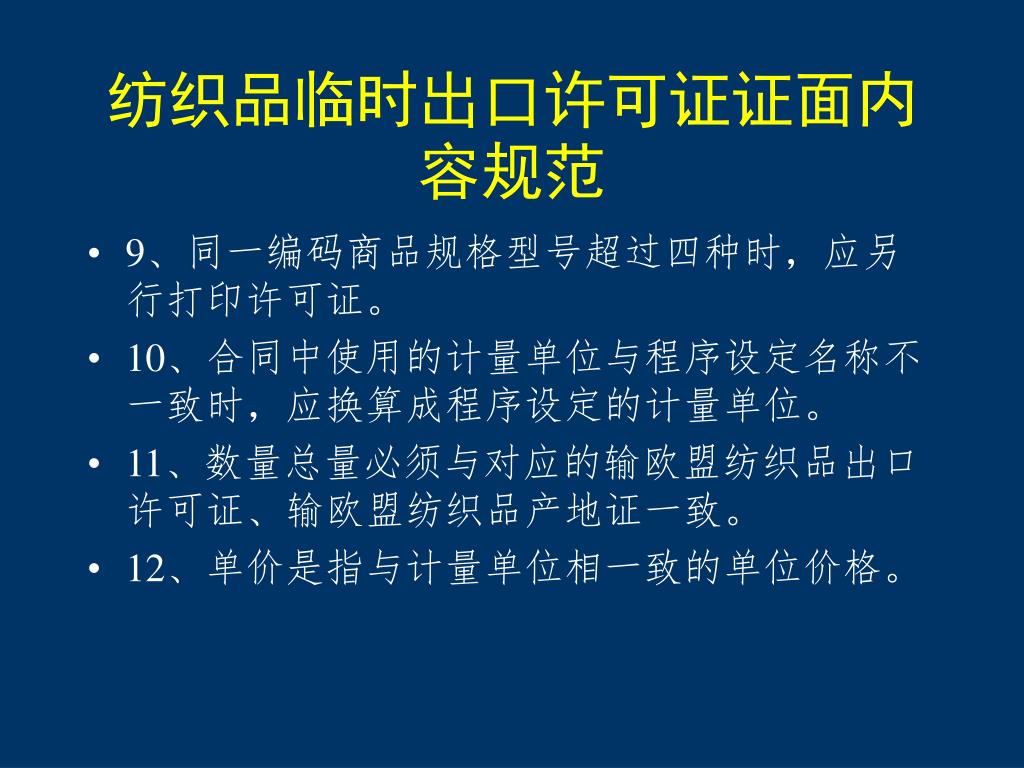 纺织品临时出口许可证证面内容规范

• 9、同一编码商品规格型号超过四种时，应另行打印许可证。
• 10、合同中使用的计量单位与程序设定名称不一致时，应换算成程序设定的计量单位。
• 11、数量总量必须与对应的输欧盟纺织品出口许可证、输欧盟纺织品产地证一致。
• 12、单价是指与计量单位相一致的单位价格。